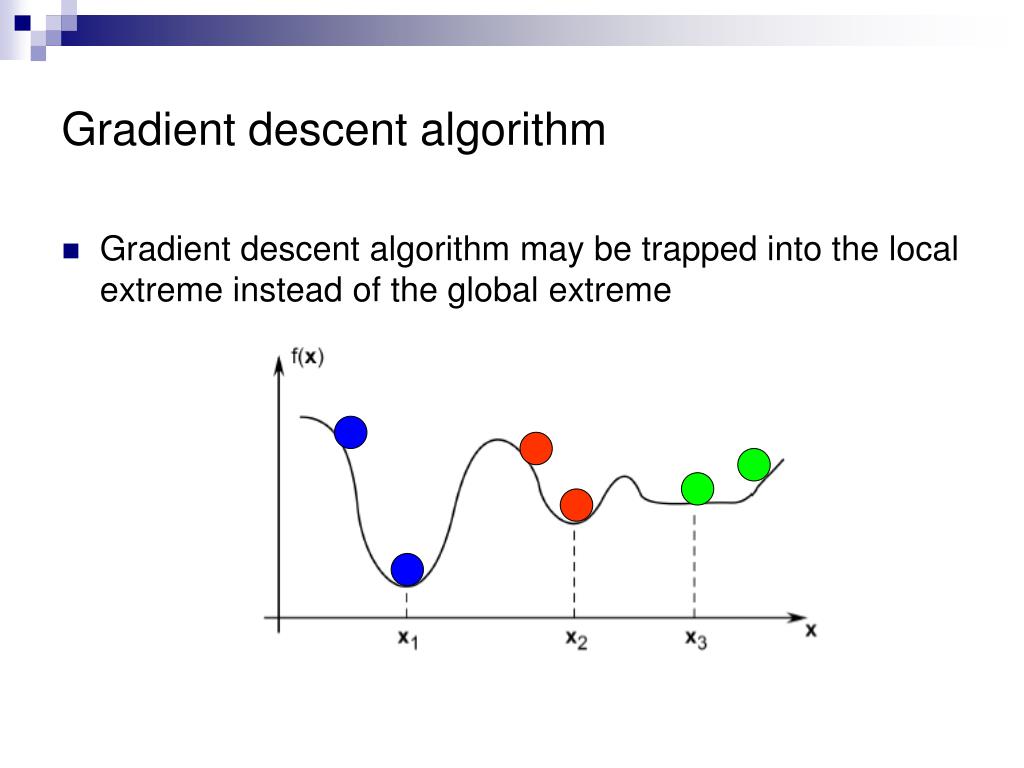 Gradient descent algorithm

Gradient descent algorithm may be trapped into the local extreme instead of the global extreme

$f(\mathbf{x})$

$\mathbf{x}_1$ $\mathbf{x}_2$ $\mathbf{x}_3$ $\mathbf{x}$